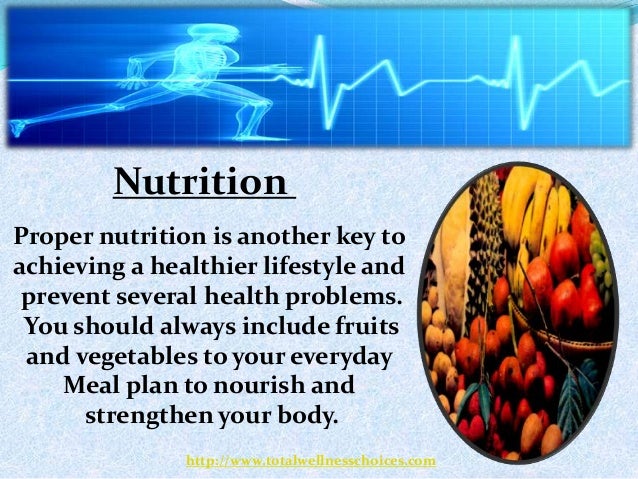 Nutrition

Proper nutrition is another key to achieving a healthier lifestyle and prevent several health problems. You should always include fruits and vegetables to your everyday Meal plan to nourish and strengthen your body.

http://www.totalwellnesschoices.com